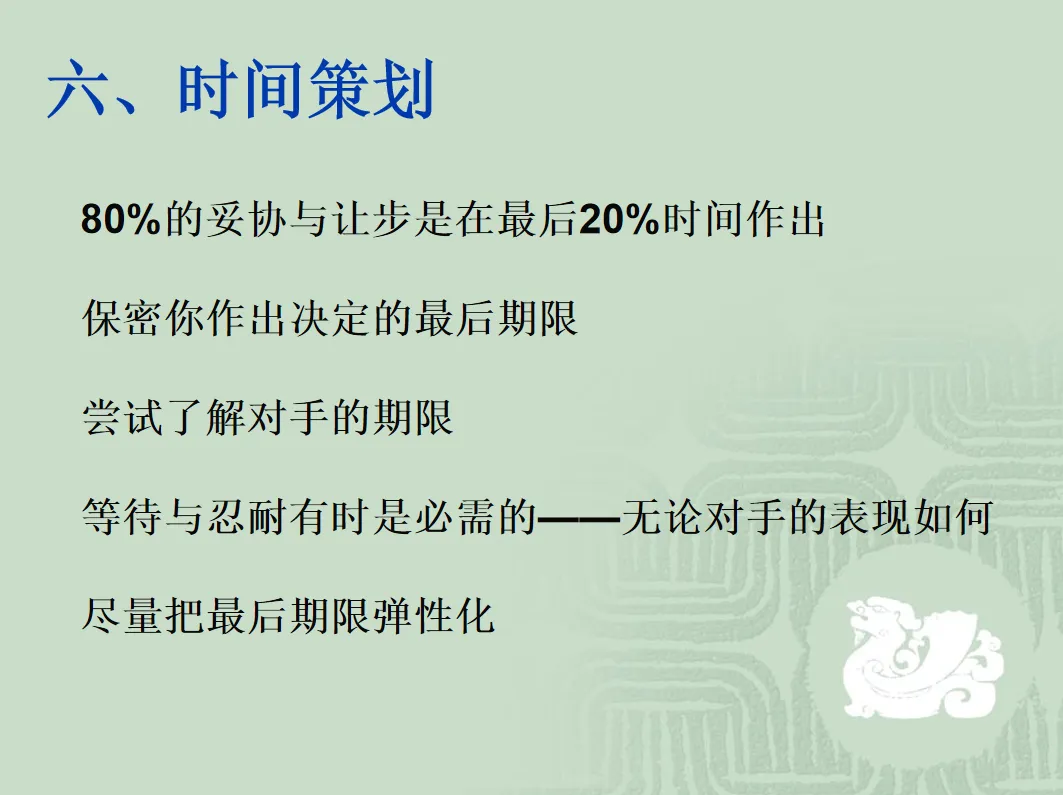 六、时间策划

80%的妥协与让步是在最后20%时间作出

保密你作出决定的最后期限

尝试了解对手的期限

等待与忍耐有时是必需的——无论对手的表现如何

尽量把最后期限弹性化